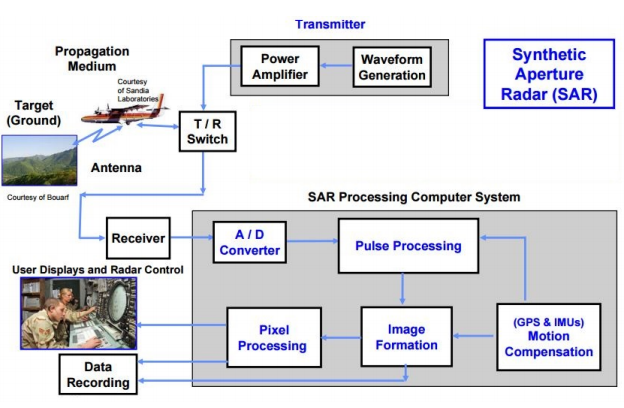 Transmitter

Propagation Medium

Power Amplifier

Waveform Generation

Synthetic Aperture Radar (SAR)

Courtesy of Sandia Laboratories

Target (Ground)

T / R Switch

Antenna

Courtesy of Bouarf

SAR Processing Computer System

Receiver

A / D Converter

Pulse Processing

User Displays and Radar Control

Pixel Processing

Image Formation

(GPS & IMUs) Motion Compensation

Data Recording